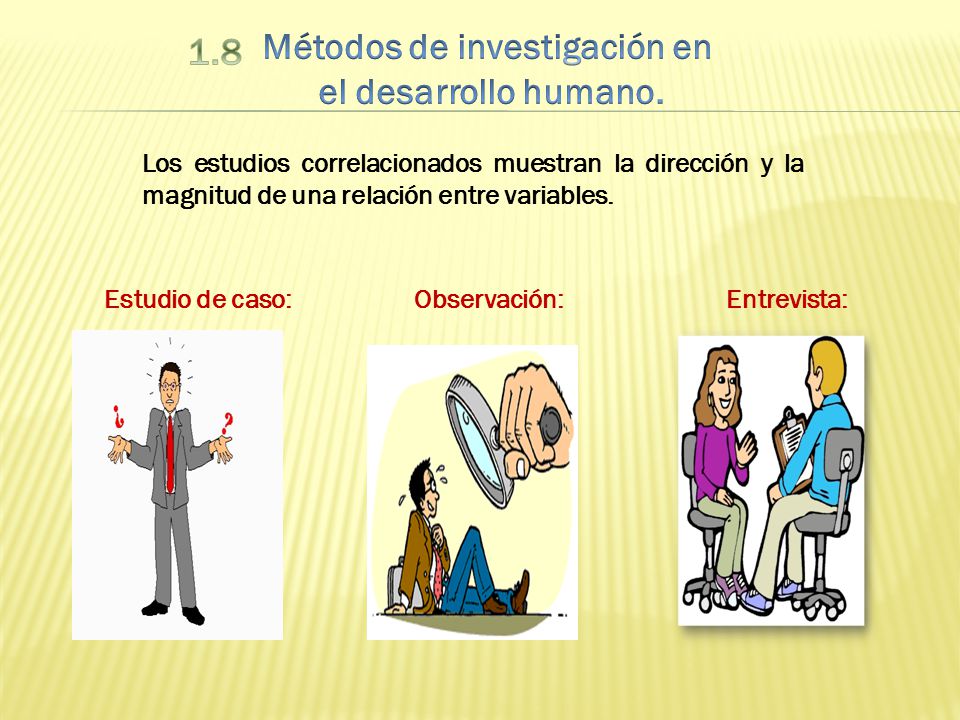 1.8 Métodos de investigación en el desarrollo humano.

Los estudios correlacionados muestran la dirección y la magnitud de una relación entre variables.

Estudio de caso:

Observación:

Entrevista:

¿ ?